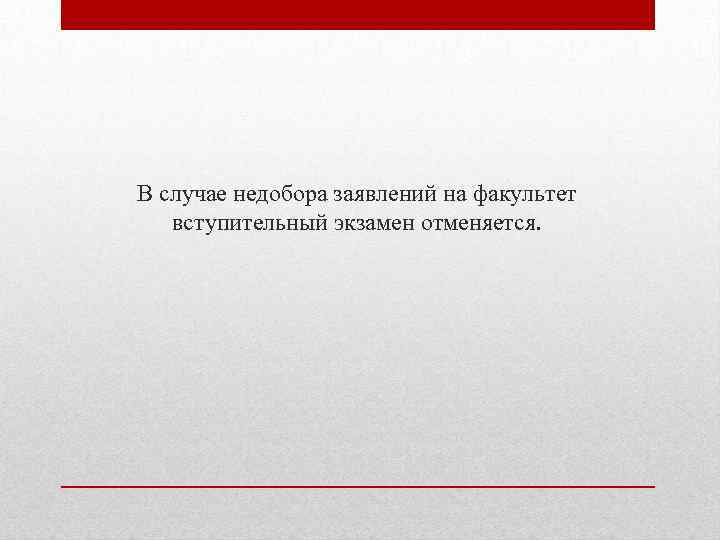 В случае недобора заявлений на факультет вступительный экзамен отменяется.